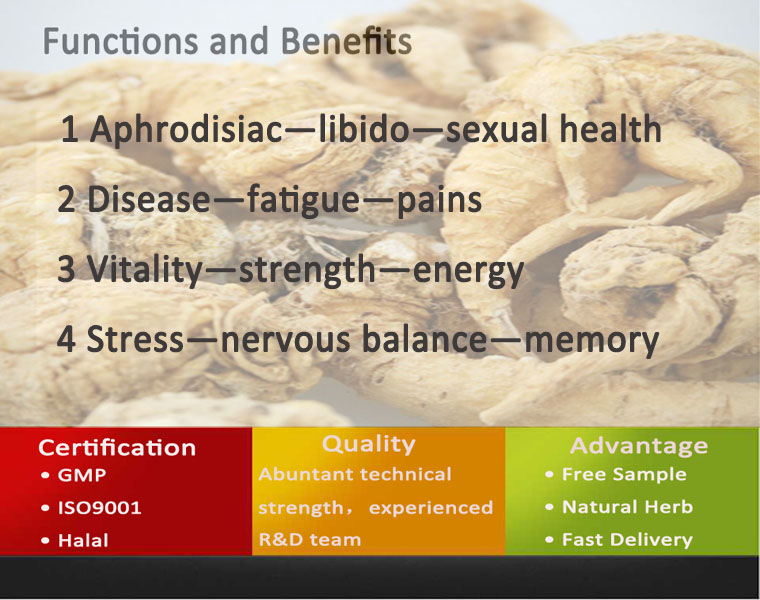 Functions and Benefits

1 Aphrodisiac—libido—sexual health

2 Disease—fatigue—pains

3 Vitality—strength—energy

4 Stress—nervous balance—memory

Certification
• GMP
• ISO9001
• Halal

Quality
Abuntant technical strength， experienced R&D team

Advantage
• Free Sample
• Natural Herb
• Fast Delivery